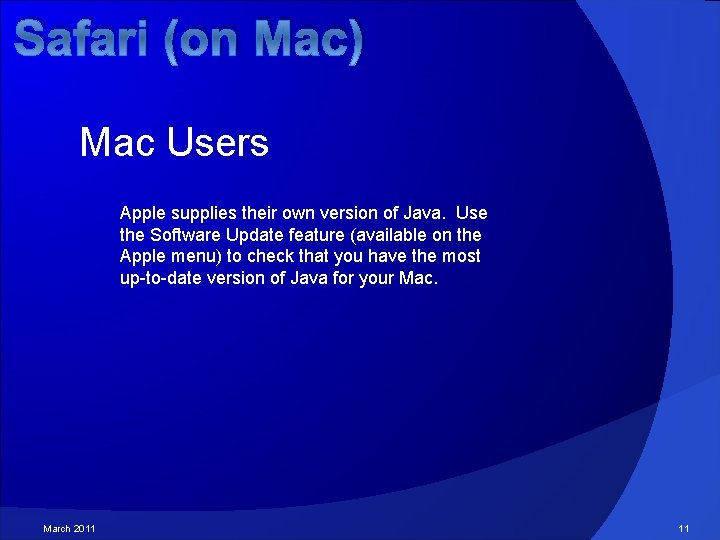 Safari (on Mac)

Mac Users

Apple supplies their own version of Java. Use the Software Update feature (available on the Apple menu) to check that you have the most up-to-date version of Java for your Mac.

March 2011

11